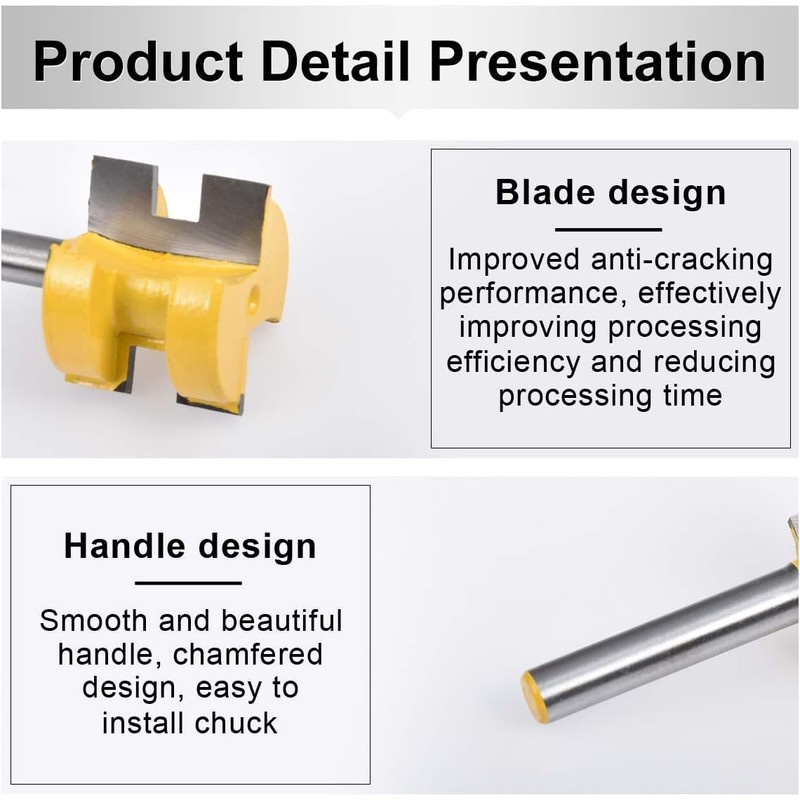 Product Detail Presentation

Blade design

Improved anti-cracking performance, effectively improving processing efficiency and reducing processing time

Handle design

Smooth and beautiful handle, chamfered design, easy to install chuck